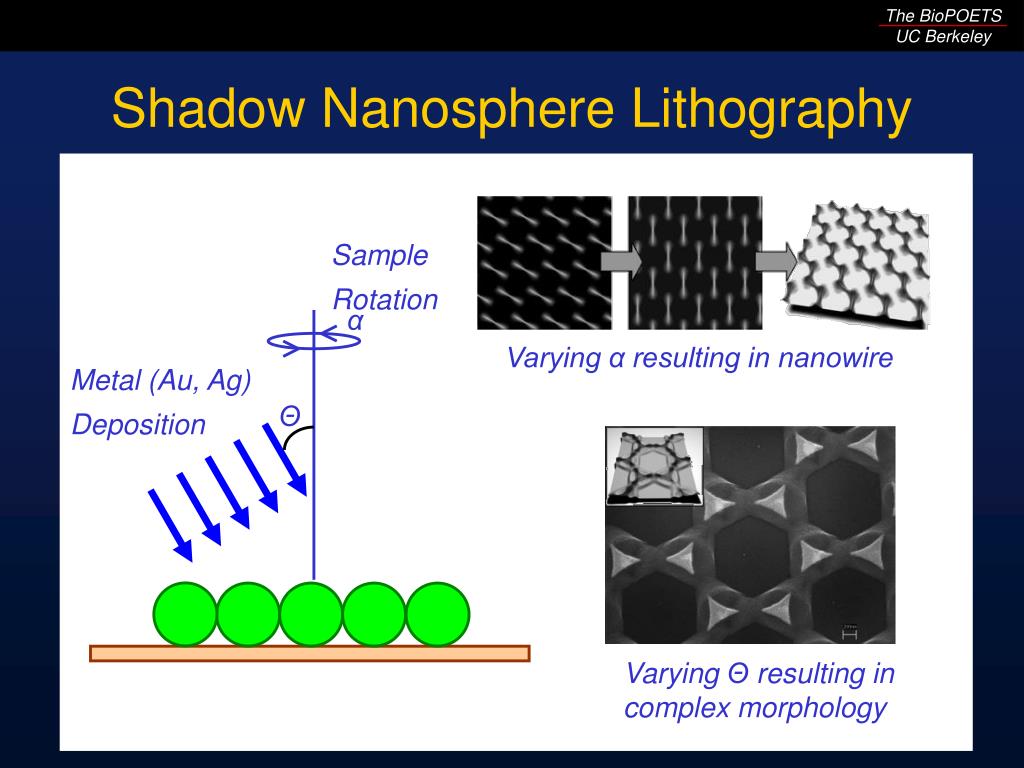 The BioPOETS
UC Berkeley

Shadow Nanosphere Lithography

Sample Rotation
α

Metal (Au, Ag) Deposition

Θ

Varying α resulting in nanowire

Varying Θ resulting in complex morphology